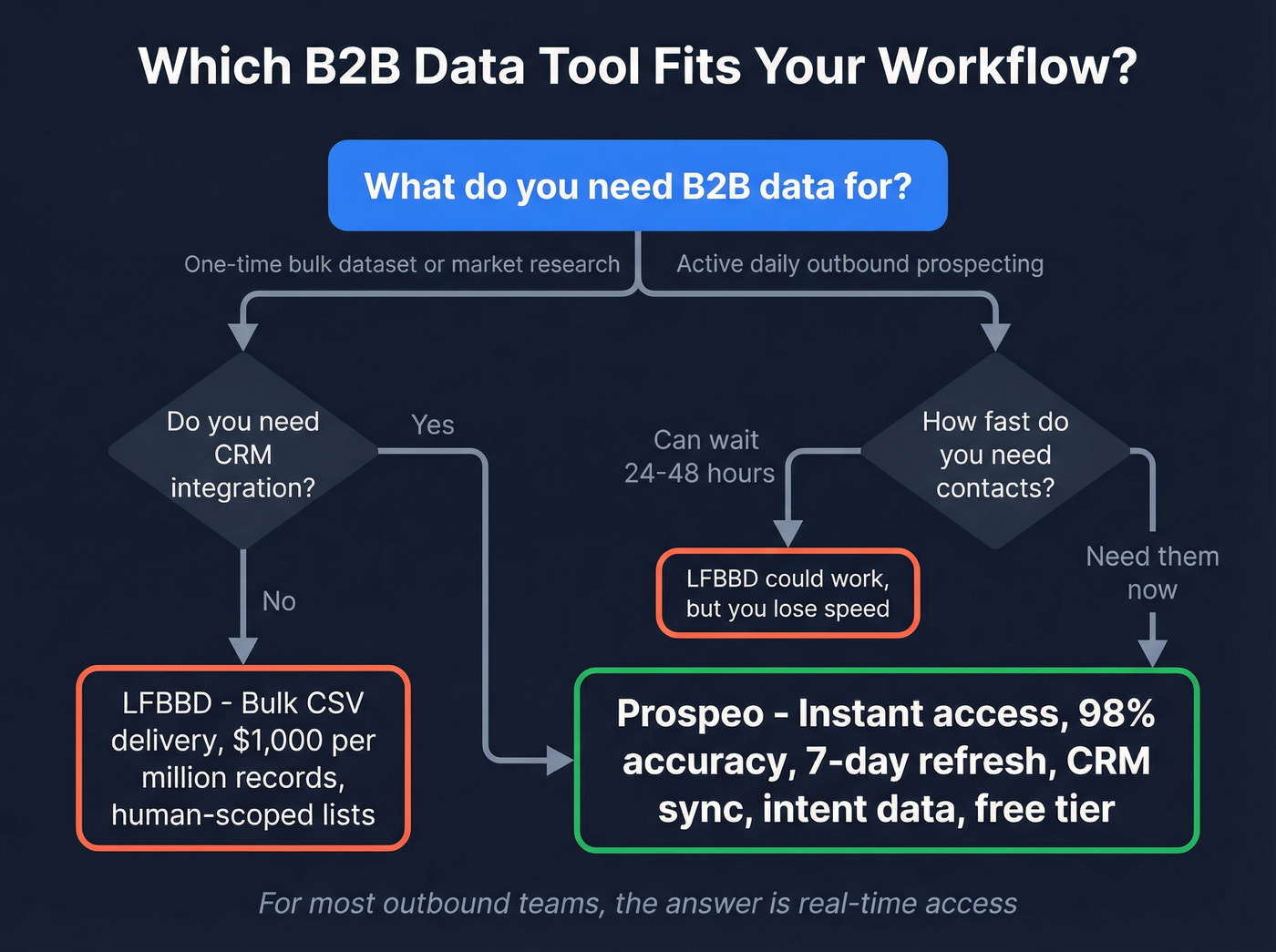 Which B2B Data Tool Fits Your Workflow?

What do you need B2B data for?

One-time bulk dataset or market research

Active daily outbound prospecting

Do you need CRM integration?

Yes

No

LFBBD - Bulk CSV delivery, $1,000 per million records, human-scoped lists

How fast do you need contacts?

Can wait 24-48 hours

LFBBD could work, but you lose speed

Need them now

Prospeo - Instant access, 98% accuracy, 7-day refresh, CRM sync, intent data, free tier

For most outbound teams, the answer is real-time access